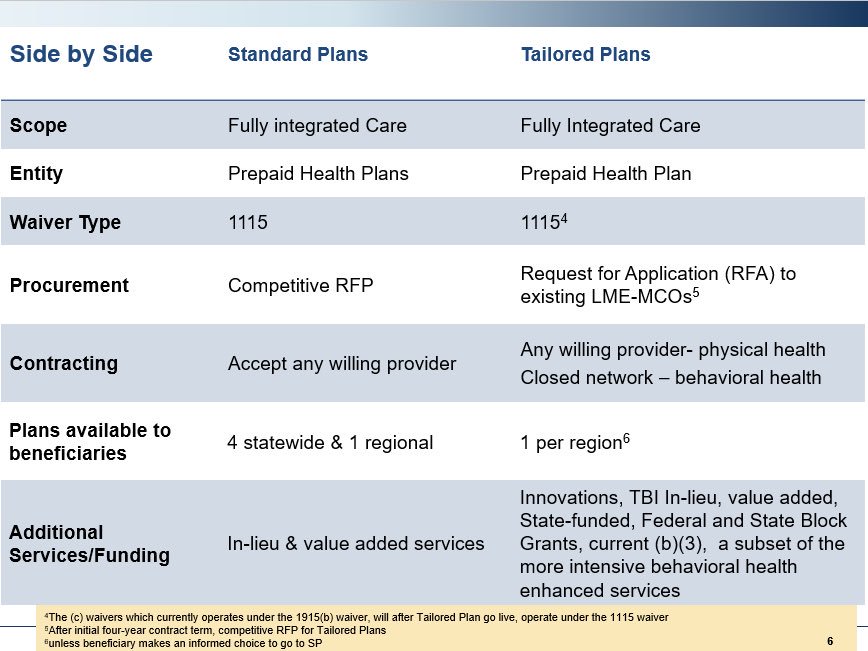 | Side by Side | Standard Plans | Tailored Plans |
|---|---|---|
| Scope | Fully integrated Care | Fully Integrated Care |
| Entity | Prepaid Health Plans | Prepaid Health Plan |
| Waiver Type | 1115 | $1115^4$ |
| Procurement | Competitive RFP | Request for Application (RFA) to existing LME-MCOs$^5$ |
| Contracting | Accept any willing provider | Any willing provider- physical health Closed network – behavioral health |
| Plans available to beneficiaries | 4 statewide & 1 regional | 1 per region$^6$ |
| Additional Services/Funding | In-lieu & value added services | Innovations, TBI In-lieu, value added, State-funded, Federal and State Block Grants, current (b)(3), a subset of the more intensive behavioral health enhanced services |

$^4$The (c) waivers which currently operates under the 1915(b) waiver, will after Tailored Plan go live, operate under the 1115 waiver
$^5$After initial four-year contract term, competitive RFP for Tailored Plans
$^6$unless beneficiary makes an informed choice to go to SP

6